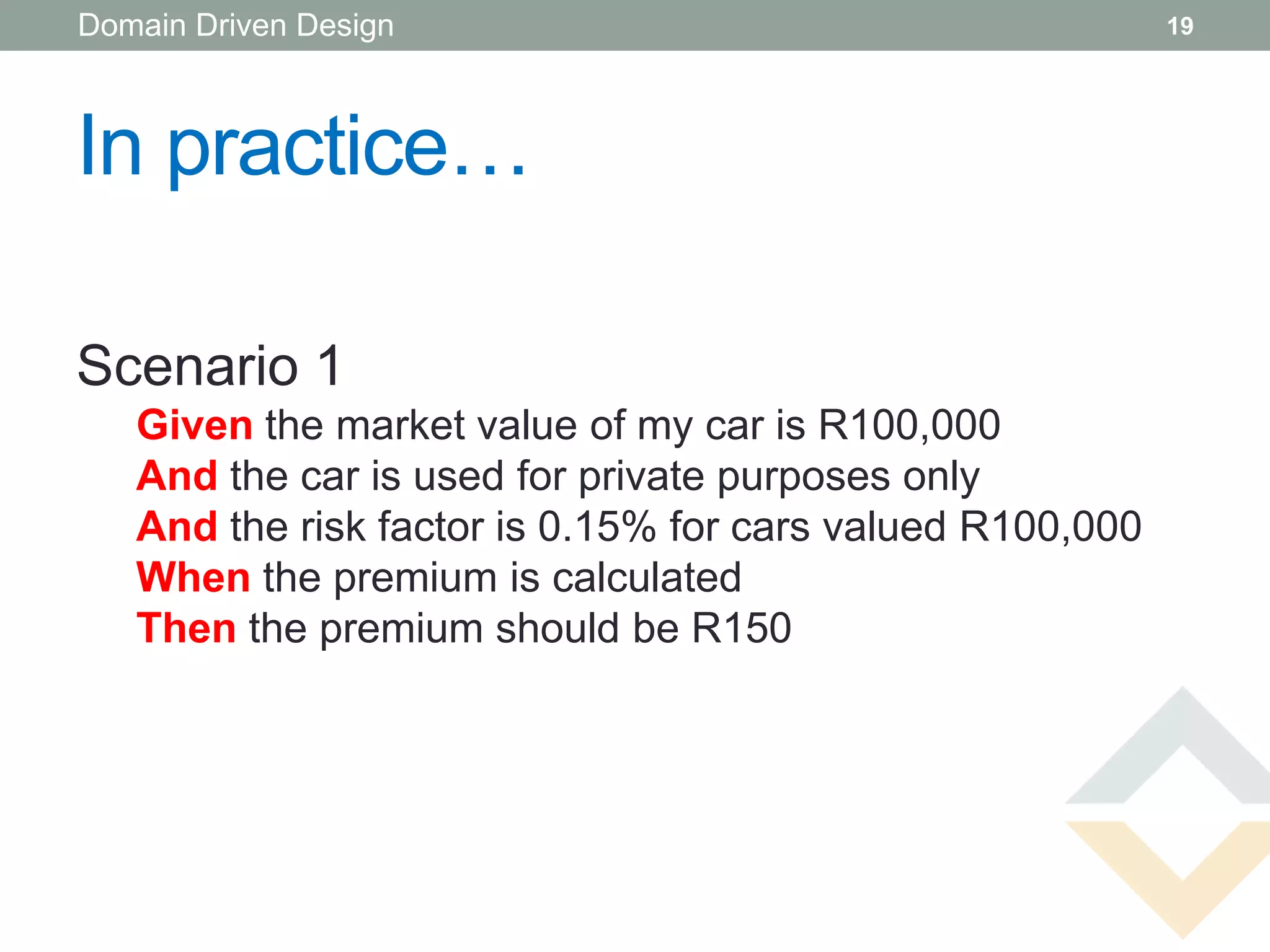 Domain Driven Design

19

In practice…

Scenario 1

Given the market value of my car is R100,000
And the car is used for private purposes only
And the risk factor is 0.15% for cars valued R100,000
When the premium is calculated
Then the premium should be R150